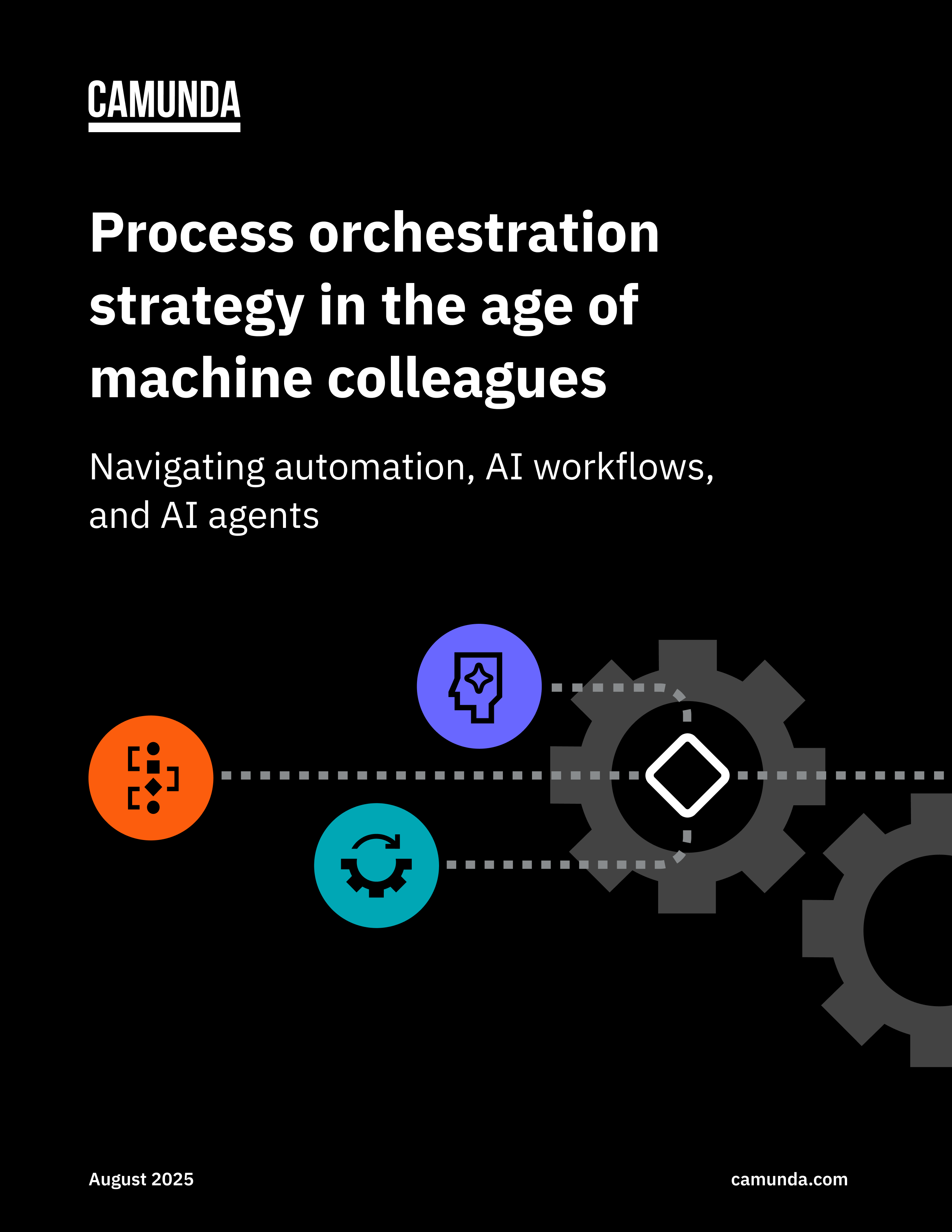 CAMUNDA

Process orchestration strategy in the age of machine colleagues

Navigating automation, AI workflows, and AI agents

August 2025

camunda.com